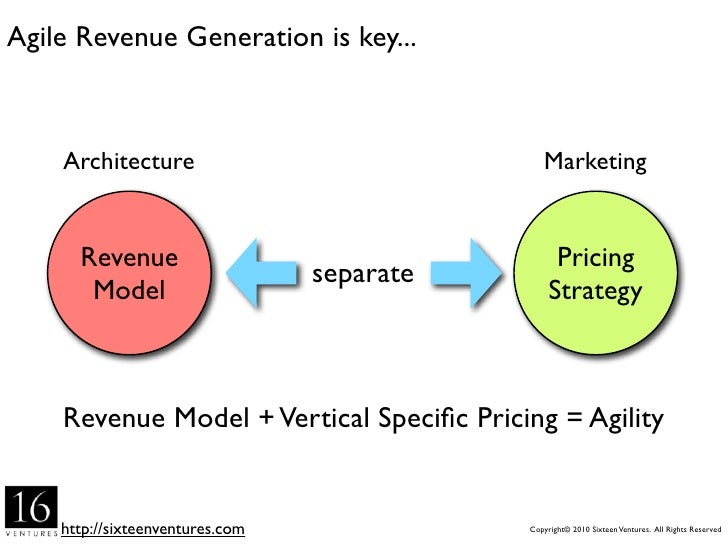 Agile Revenue Generation is key...

Architecture

Marketing

Revenue Model

separate

Pricing Strategy

Revenue Model + Vertical Specific Pricing = Agility

16 VENTURES

http://sixteenventures.com

Copyright© 2010 Sixteen Ventures. All Rights Reserved